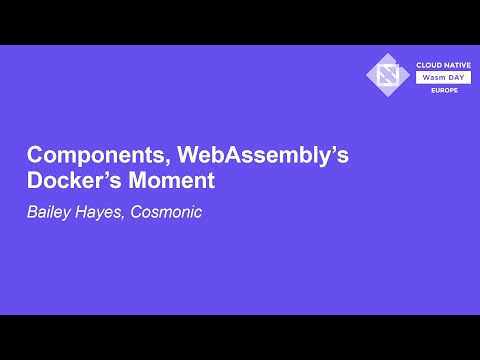 CLOUD NATIVE
Wasm DAY
EUROPE

Components, WebAssembly's Docker's Moment

Bailey Hayes, Cosmonic